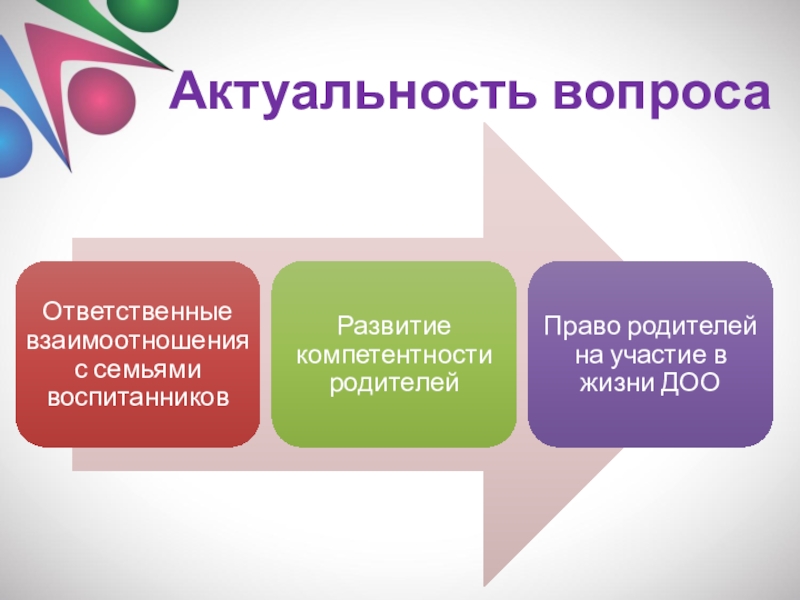 Актуальность вопроса

Ответственные взаимоотношения с семьями воспитанников

Развитие компетентности родителей

Право родителей на участие в жизни ДОО